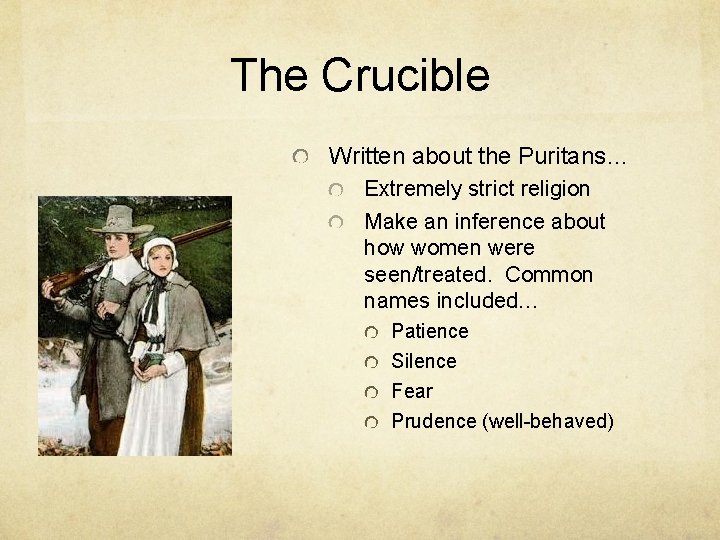 The Crucible

Written about the Puritans…

Extremely strict religion

Make an inference about how women were seen/treated. Common names included…

Patience

Silence

Fear

Prudence (well-behaved)